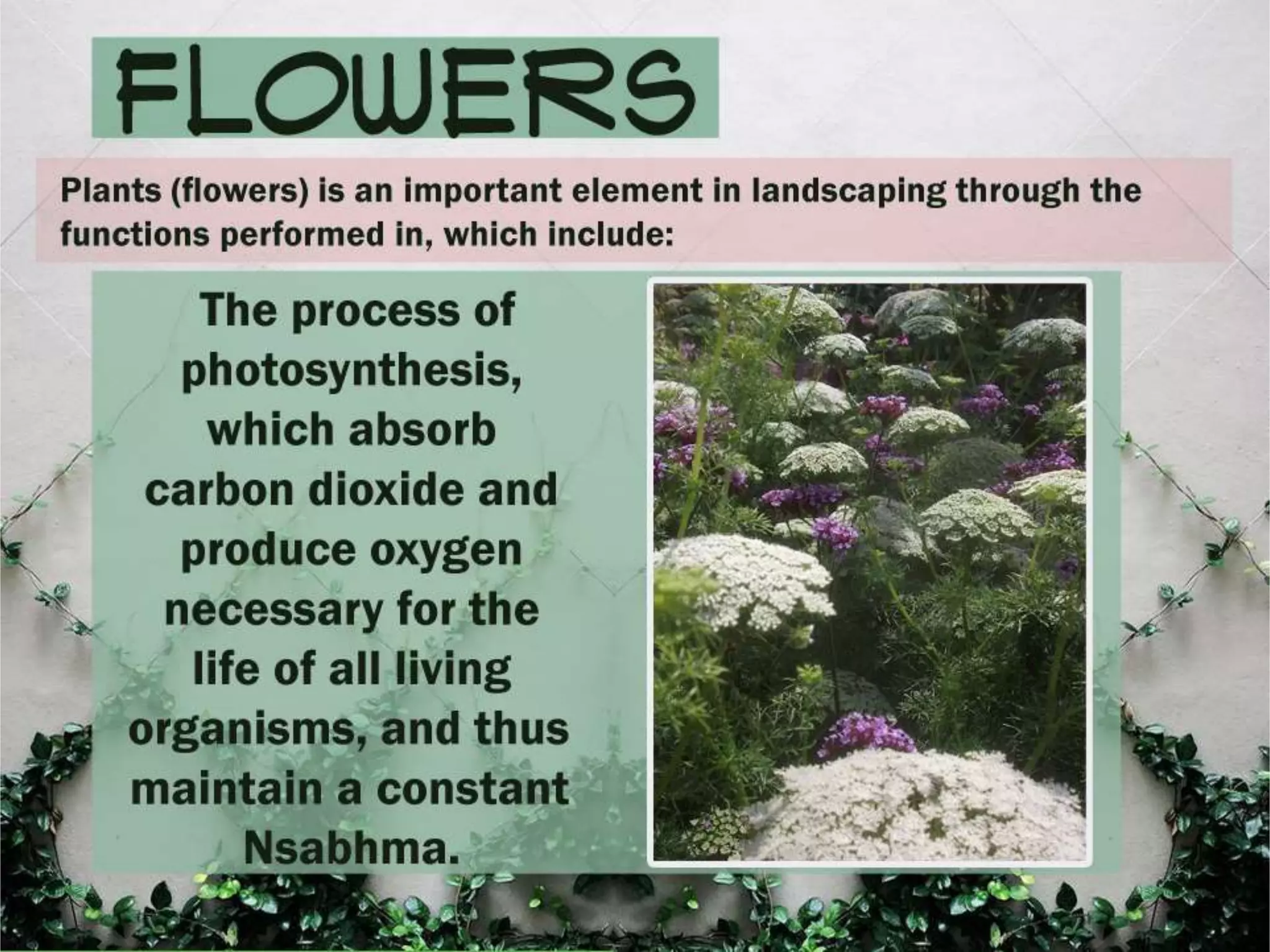 FLOWERS

Plants (flowers) is an important element in landscaping through the functions performed in, which include:

The process of photosynthesis, which absorb carbon dioxide and produce oxygen necessary for the life of all living organisms, and thus maintain a constant Nsabhma.